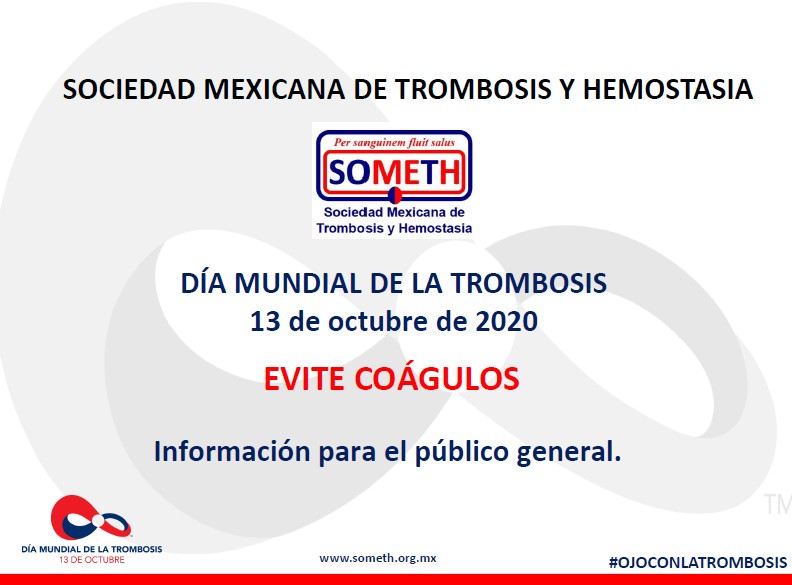 SOCIEDAD MEXICANA DE TROMBOSIS Y HEMOSTASIA

Per sanguinem fluit salus
SOMETH
Sociedad Mexicana de Trombosis y Hemostasia

DÍA MUNDIAL DE LA TROMBOSIS
13 de octubre de 2020

EVITE COÁGULOS

Información para el público general.

TM

DÍA MUNDIAL DE LA TROMBOSIS
13 DE OCTUBRE

www.someth.org.mx

#OJOCONLATROMBOSIS